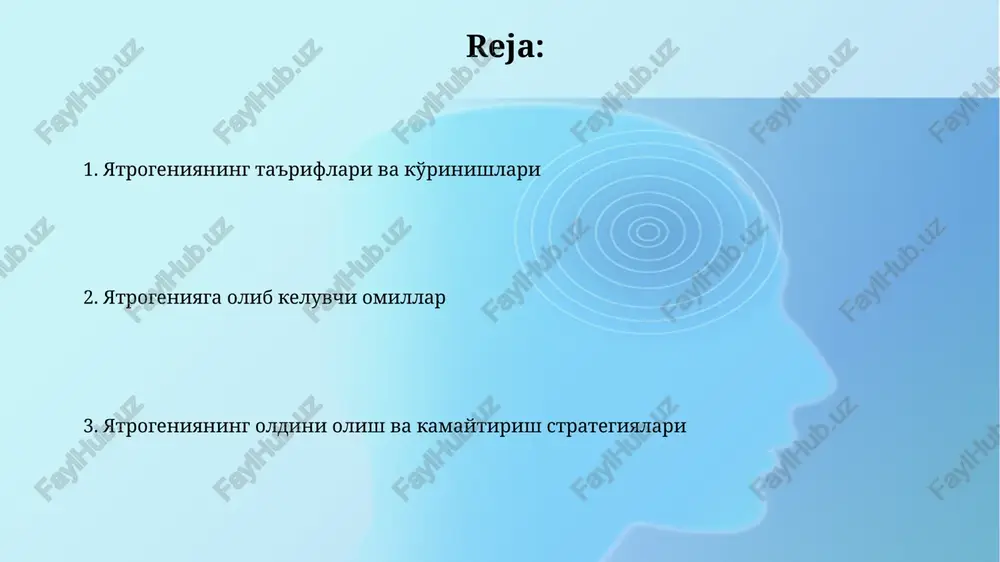 Reja:

1. Ятрогениянинг таърифлари ва кўринишлари

2. Ятрогенияга олиб келувчи омиллар

3. Ятрогениянинг олдини олиш ва камайтириш стратегиялари

FaylHub.uz